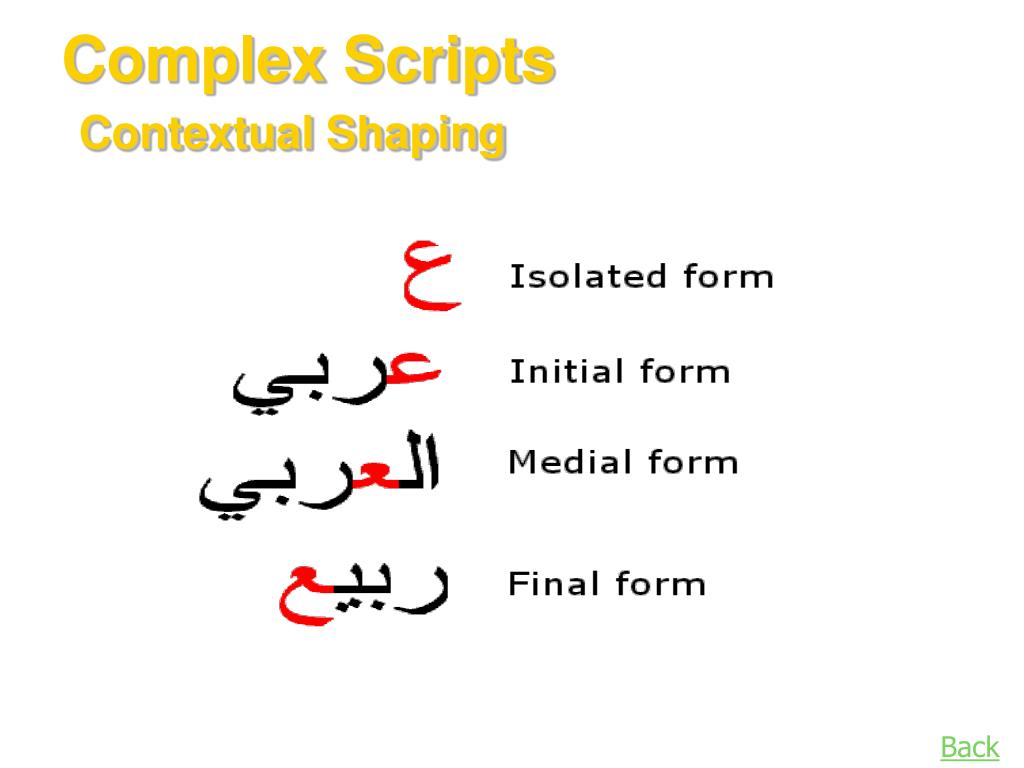 Complex Scripts
Contextual Shaping

ع Isolated form

عربي Initial form

العربي Medial form

ربيع Final form

Back